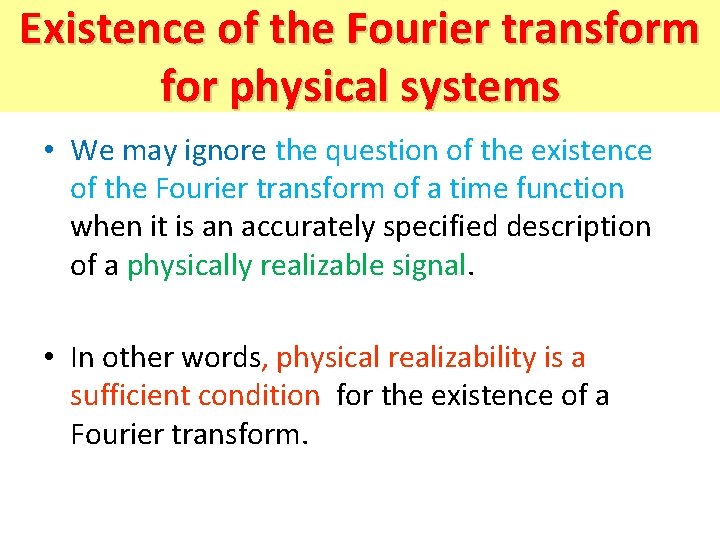 Existence of the Fourier transform for physical systems

• We may ignore the question of the existence of the Fourier transform of a time function when it is an accurately specified description of a physically realizable signal.

• In other words, physical realizability is a sufficient condition for the existence of a Fourier transform.